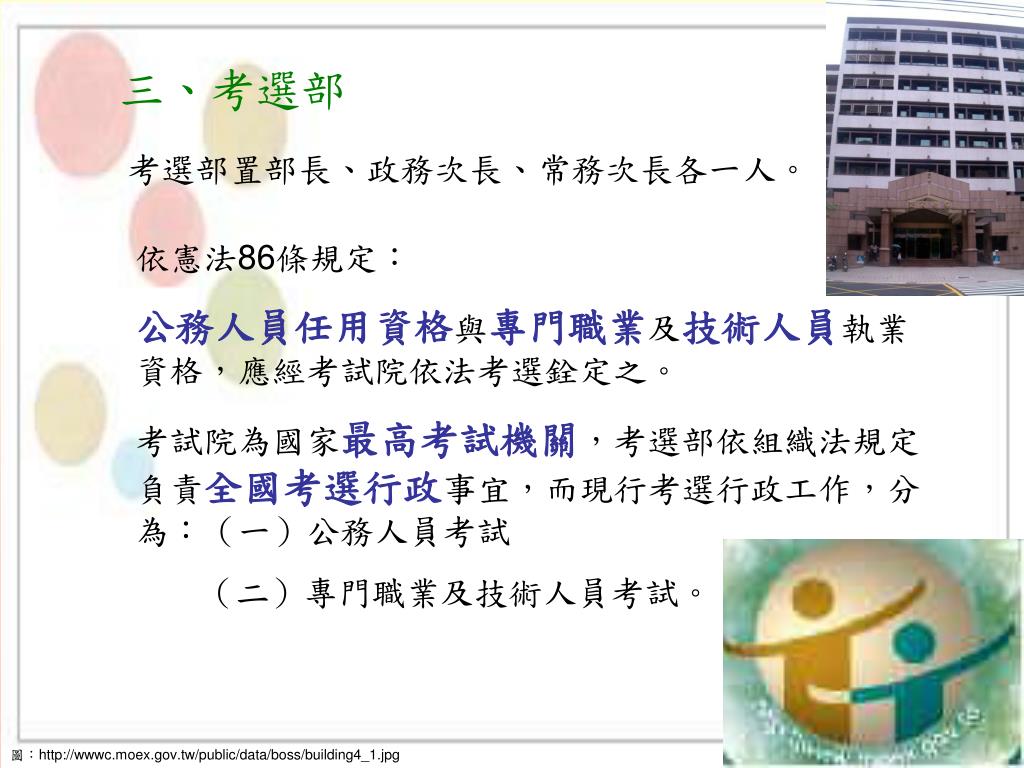 三、考選部

考選部置部長、政務次長、常務次長各一人。

依憲法86條規定：

公務人員任用資格與專門職業及技術人員執業資格，應經考試院依法考選銓定之。

考試院為國家最高考試機關，考選部依組織法規定負責全國考選行政事宜，而現行考選行政工作，分為：（一）公務人員考試

（二）專門職業及技術人員考試。

圖：http://wwwc.moex.gov.tw/public/data/boss/building4_1.jpg